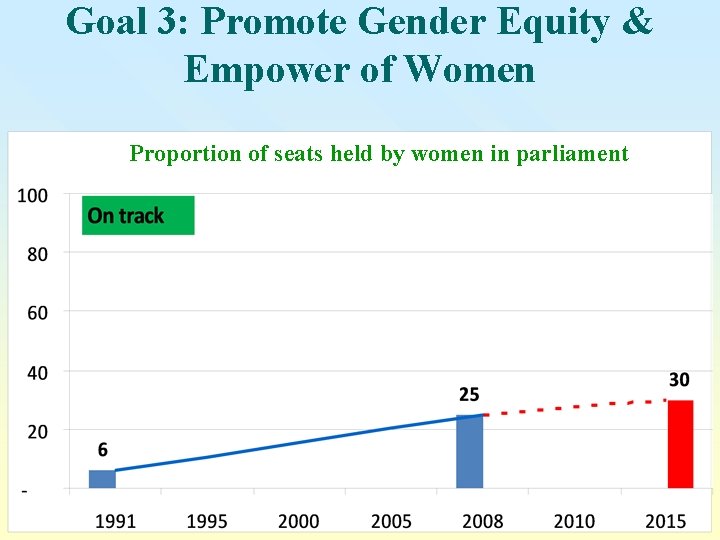 Goal 3: Promote Gender Equity & Empower of Women

Proportion of seats held by women in parliament

On track

100
80
60
40
20
-

6
25
30

1991
1995
2000
2005
2008
2010
2015